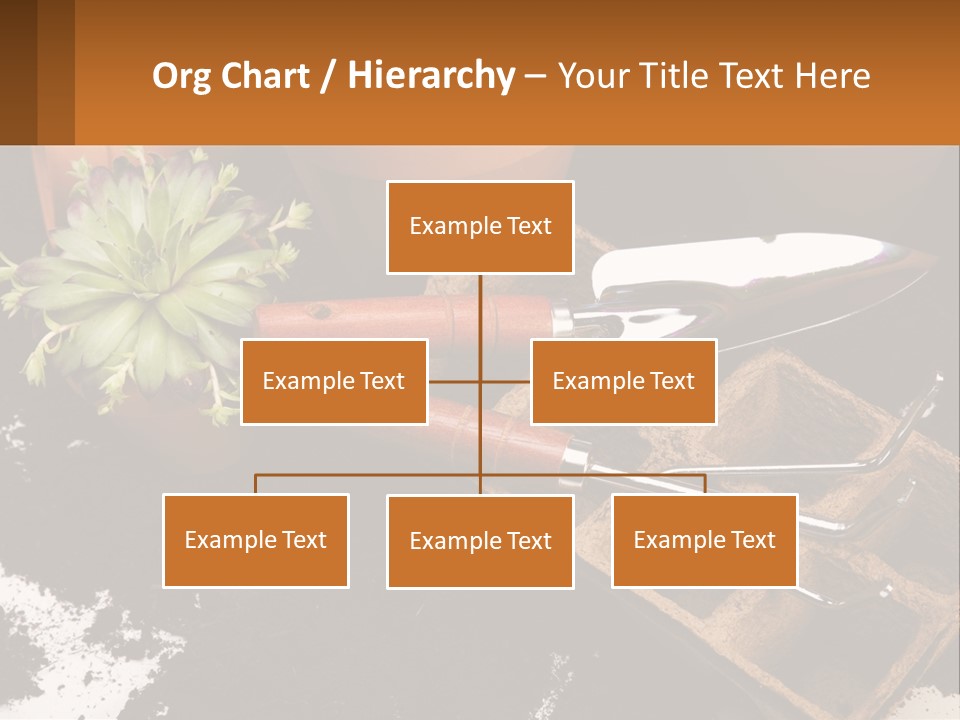 Org Chart / Hierarchy – Your Title Text Here

Example Text

Example Text

Example Text

Example Text

Example Text

Example Text